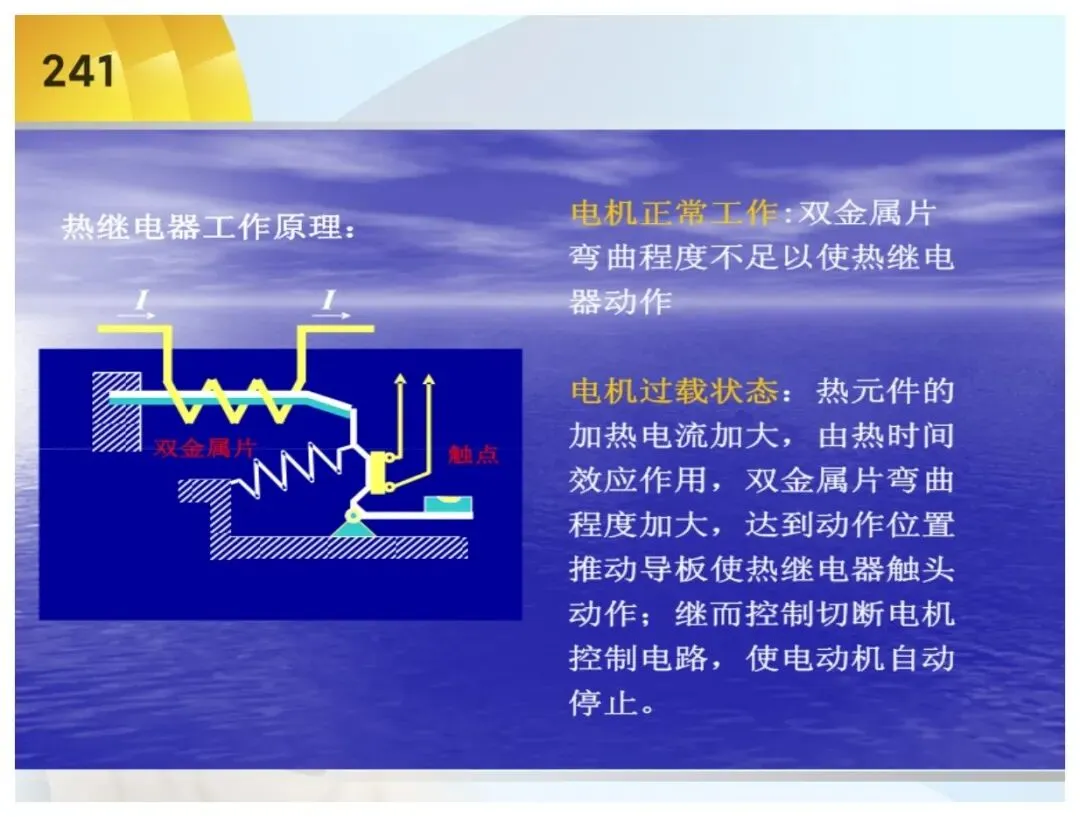 241

热继电器工作原理：

$I$ $I$

双金属片

触点

电机正常工作:双金属片弯曲程度不足以使热继电器动作

电机过载状态：热元件的加热电流加大，由热时间效应作用，双金属片弯曲程度加大，达到动作位置推动导板使热继电器触头动作；继而控制切断电机控制电路，使电动机自动停止。